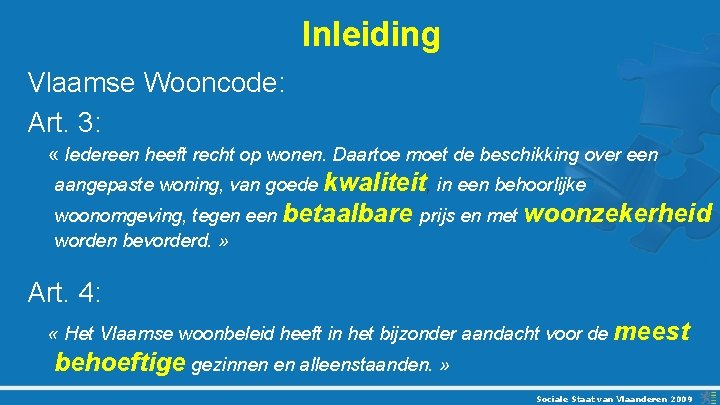 Inleiding

Vlaamse Wooncode:

Art. 3:

« Iedereen heeft recht op wonen. Daartoe moet de beschikking over een aangepaste woning, van goede kwaliteit, in een behoorlijke woonomgeving, tegen een betaalbare prijs en met woonzekerheid worden bevorderd. »

Art. 4:

« Het Vlaamse woonbeleid heeft in het bijzonder aandacht voor de meest behoeftige gezinnen en alleenstaanden. »

Sociale Staat van Vlaanderen 2009